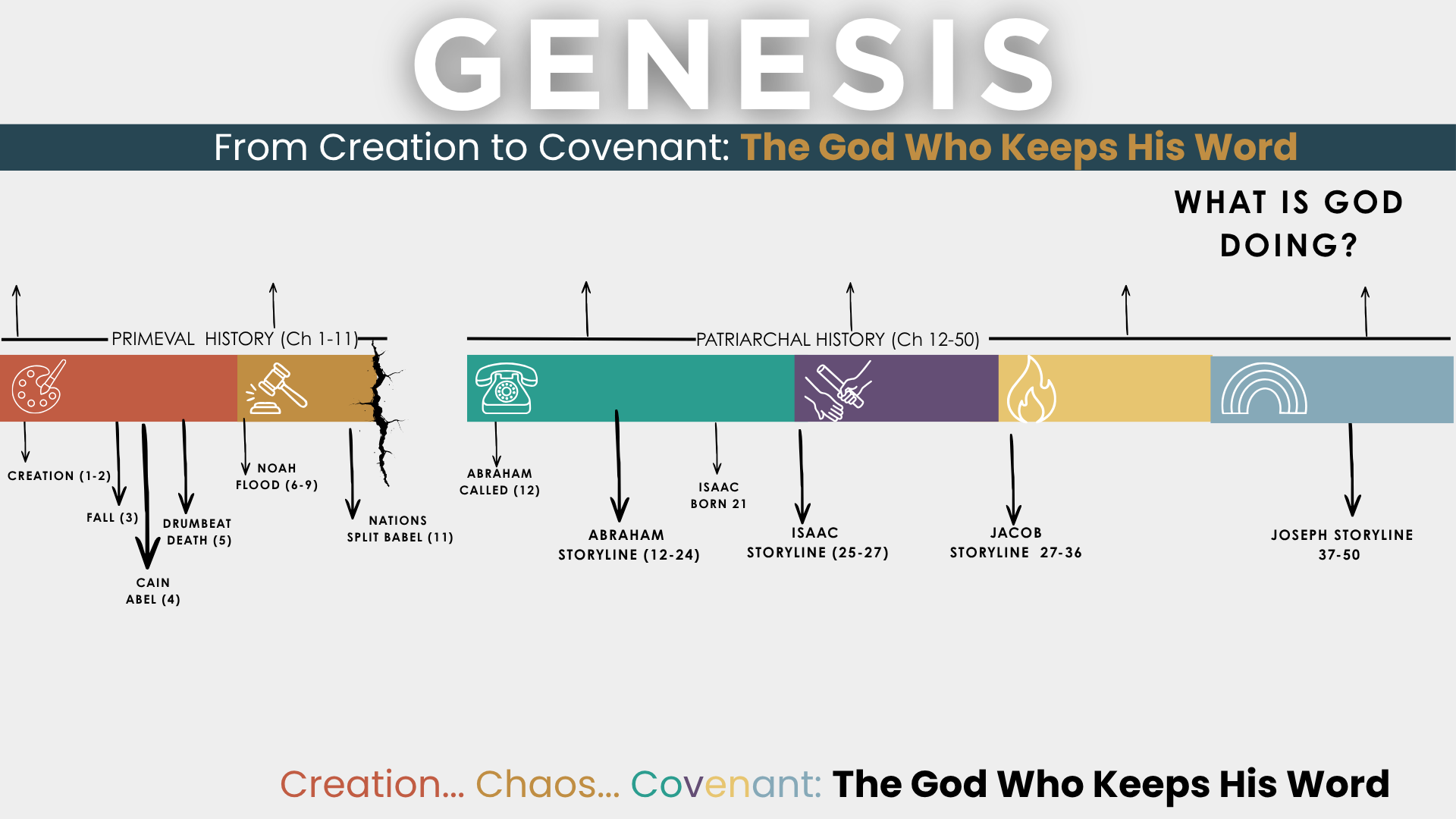 GENESIS

From Creation to Covenant: The God Who Keeps His Word

WHAT IS GOD DOING?

PRIMEVAL HISTORY (Ch 1-11)

PATRIARCHAL HISTORY (Ch 12-50)

CREATION (1-2)

FALL (3)

CAIN ABEL (4)

DRUMBEAT DEATH (5)

NOAH FLOOD (6-9)

NATIONS SPLIT BABEL (11)

ABRAHAM CALLED (12)

ABRAHAM STORYLINE (12-24)

ISAAC BORN 21

ISAAC STORYLINE (25-27)

JACOB STORYLINE 27-36

JOSEPH STORYLINE 37-50

Creation... Chaos... Covenant: The God Who Keeps His Word